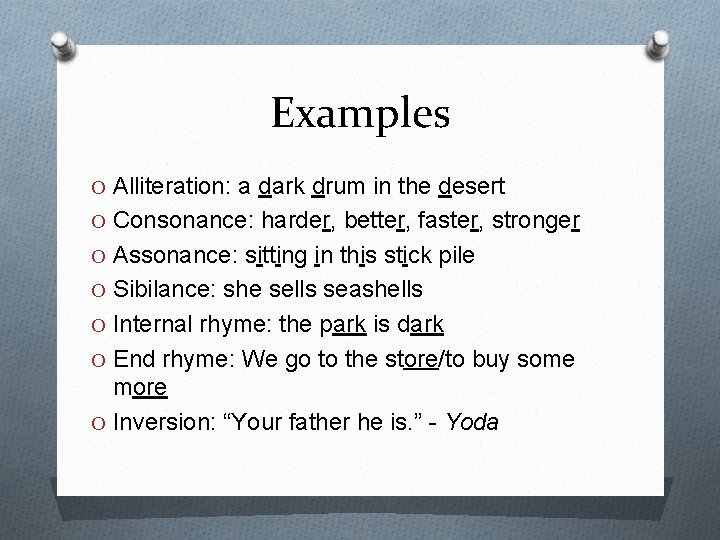 Examples

O Alliteration: a dark drum in the desert
O Consonance: harder, better, faster, stronger
O Assonance: sitting in this stick pile
O Sibilance: she sells seashells
O Internal rhyme: the park is dark
O End rhyme: We go to the store/to buy some more
O Inversion: “Your father he is.” - Yoda